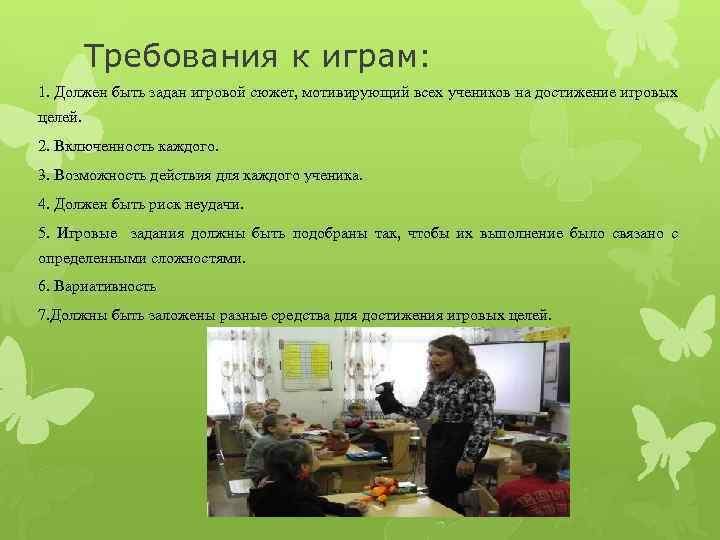 Требования к играм:

1. Должен быть задан игровой сюжет, мотивирующий всех учеников на достижение игровых целей.

2. Включенность каждого.

3. Возможность действия для каждого ученика.

4. Должен быть риск неудачи.

5. Игровые задания должны быть подобраны так, чтобы их выполнение было связано с определенными сложностями.

6. Вариативность

7.Должны быть заложены разные средства для достижения игровых целей.